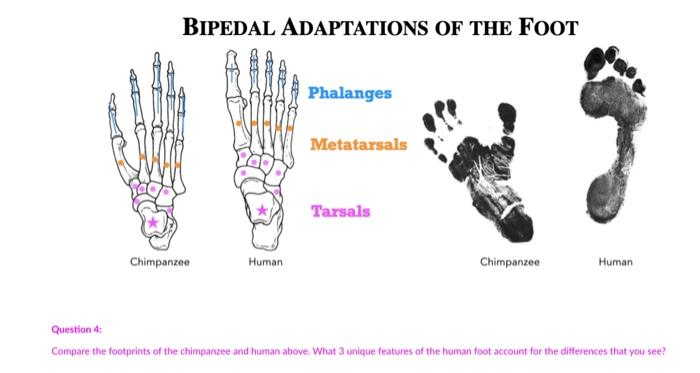 BIPEDAL ADAPTATIONS OF THE FOOT

Phalanges

Metatarsals

Tarsals

Chimpanzee

Human

Chimpanzee

Human

Question 4:

Compare the footprints of the chimpanzee and human above. What 3 unique features of the human foot account for the differences that you see?